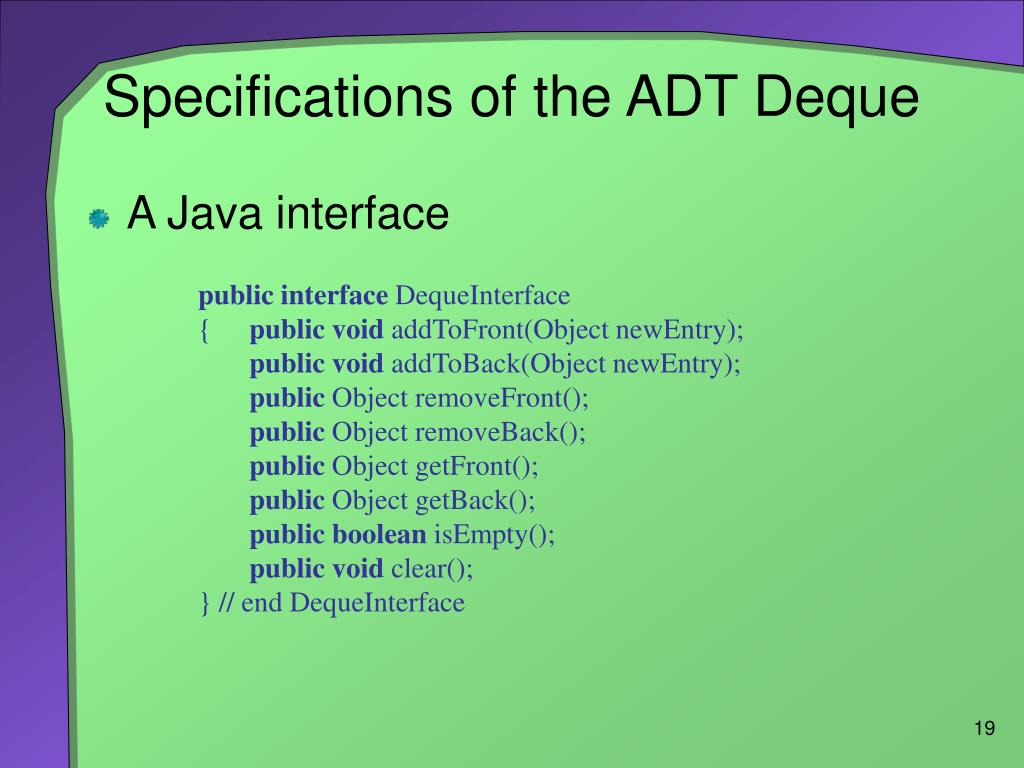 Specifications of the ADT Deque

A Java interface

public interface DequeInterface
{ public void addToFront(Object newEntry);
public void addToBack(Object newEntry);
public Object removeFront();
public Object removeBack();
public Object getFront();
public Object getBack();
public boolean isEmpty();
public void clear();
} // end DequeInterface

19